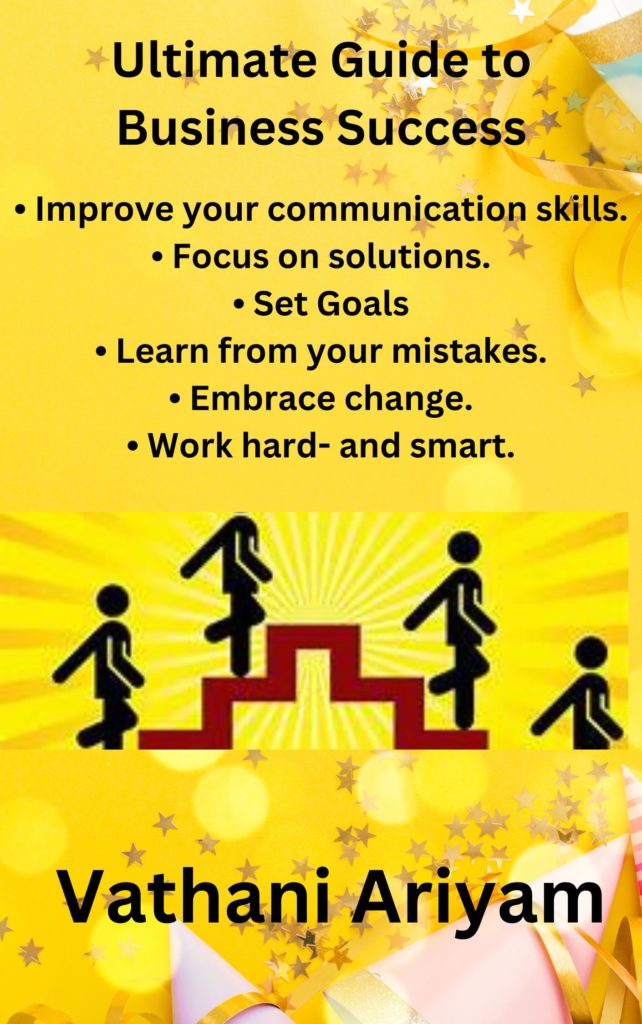 Ultimate Guide to Business Success

• Improve your communication skills.
• Focus on solutions.
• Set Goals
• Learn from your mistakes.
• Embrace change.
• Work hard- and smart.

Vathani Ariyam